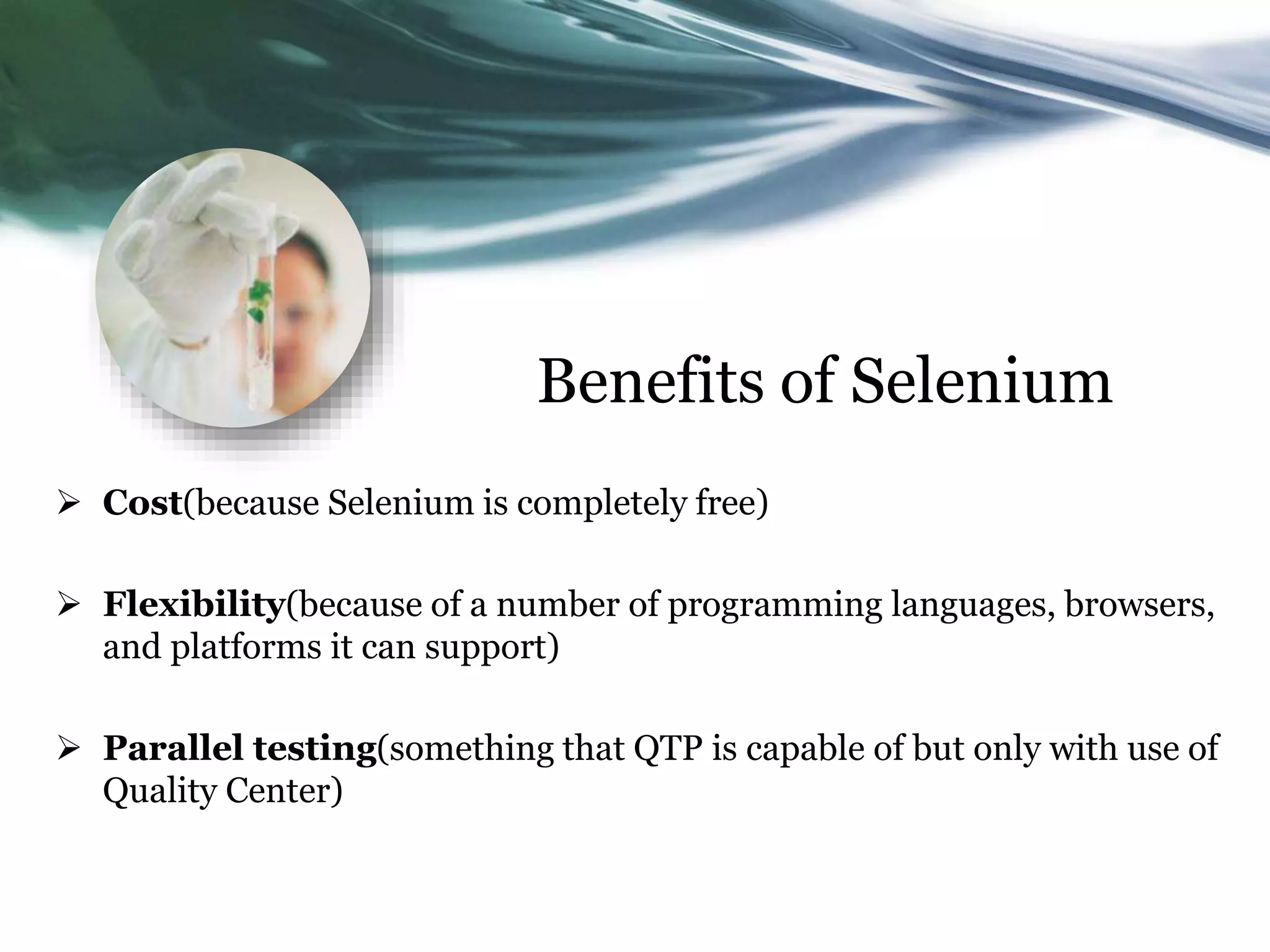 Benefits of Selenium

➢ Cost(because Selenium is completely free)

➢ Flexibility(because of a number of programming languages, browsers, and platforms it can support)

➢ Parallel testing(something that QTP is capable of but only with use of Quality Center)